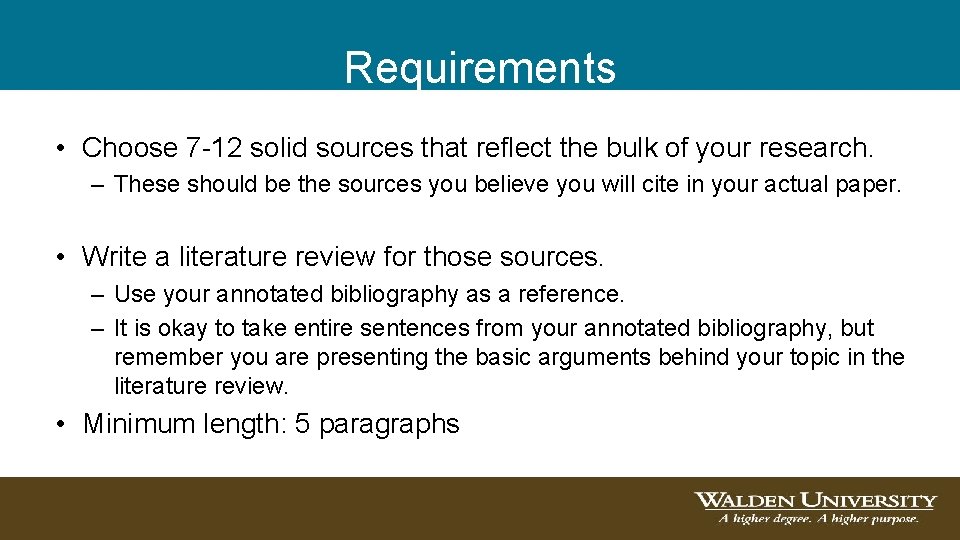 Requirements

• Choose 7-12 solid sources that reflect the bulk of your research.
– These should be the sources you believe you will cite in your actual paper.

• Write a literature review for those sources.
– Use your annotated bibliography as a reference.
– It is okay to take entire sentences from your annotated bibliography, but remember you are presenting the basic arguments behind your topic in the literature review.

• Minimum length: 5 paragraphs

WALDEN UNIVERSITY
A higher degree. A higher purpose.